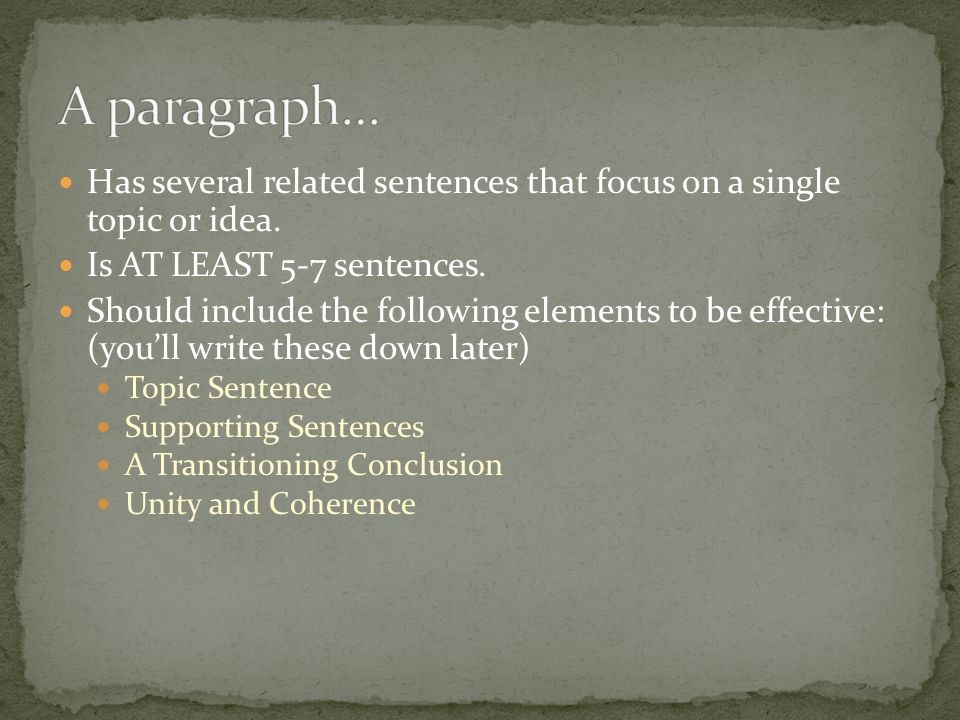 A paragraph…

- Has several related sentences that focus on a single topic or idea.
- Is AT LEAST 5-7 sentences.
- Should include the following elements to be effective: (you'll write these down later)
  - Topic Sentence
  - Supporting Sentences
  - A Transitioning Conclusion
  - Unity and Coherence